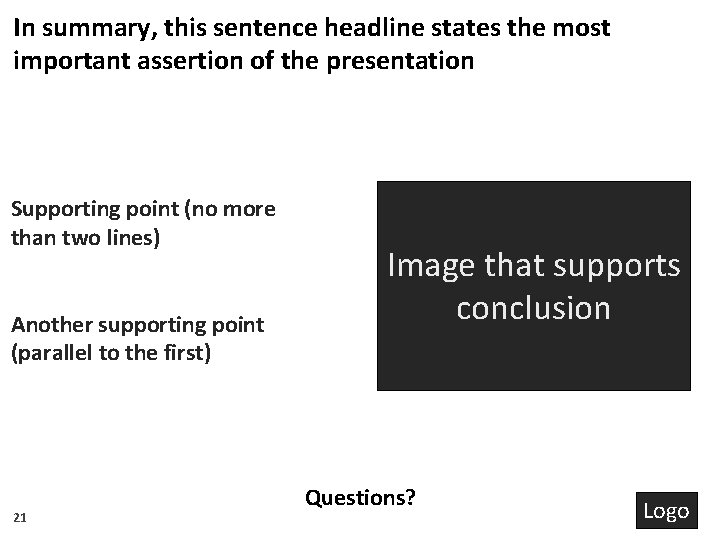 In summary, this sentence headline states the most important assertion of the presentation

Supporting point (no more than two lines)

Another supporting point (parallel to the first)

Image that supports conclusion

Questions?

21

Logo